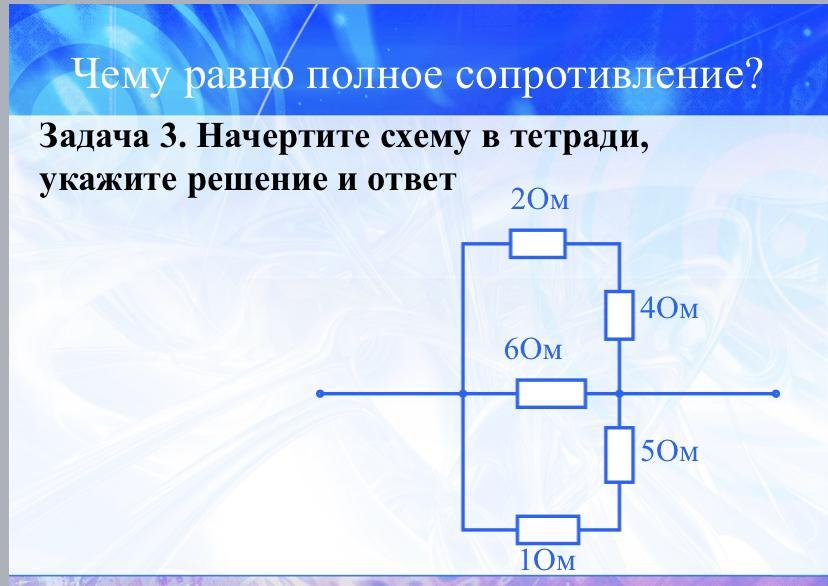 Чему равно полное сопротивление?

Задача 3. Начертите схему в тетради, укажите решение и ответ

2Ом

4Ом

6Ом

5Ом

1Ом